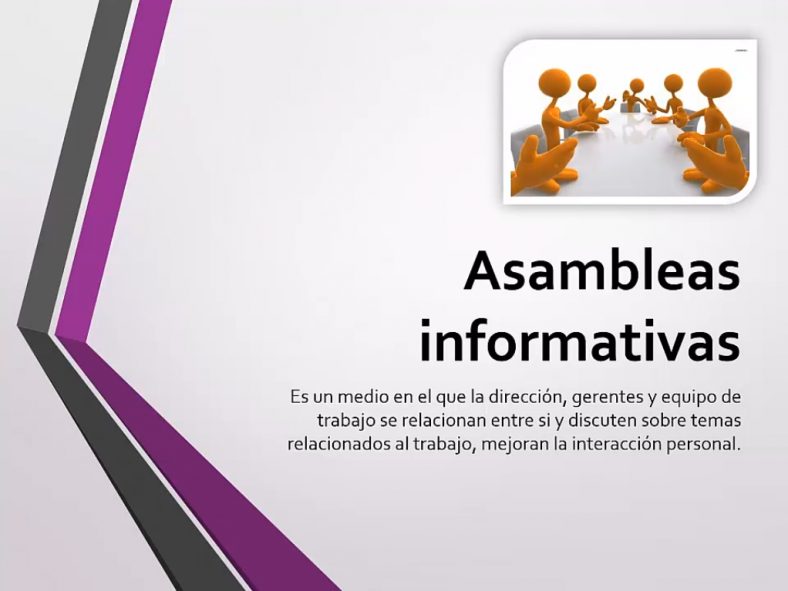 Asambleas informativas

Es un medio en el que la dirección, gerentes y equipo de trabajo se relacionan entre si y discuten sobre temas relacionados al trabajo, mejoran la interacción personal.